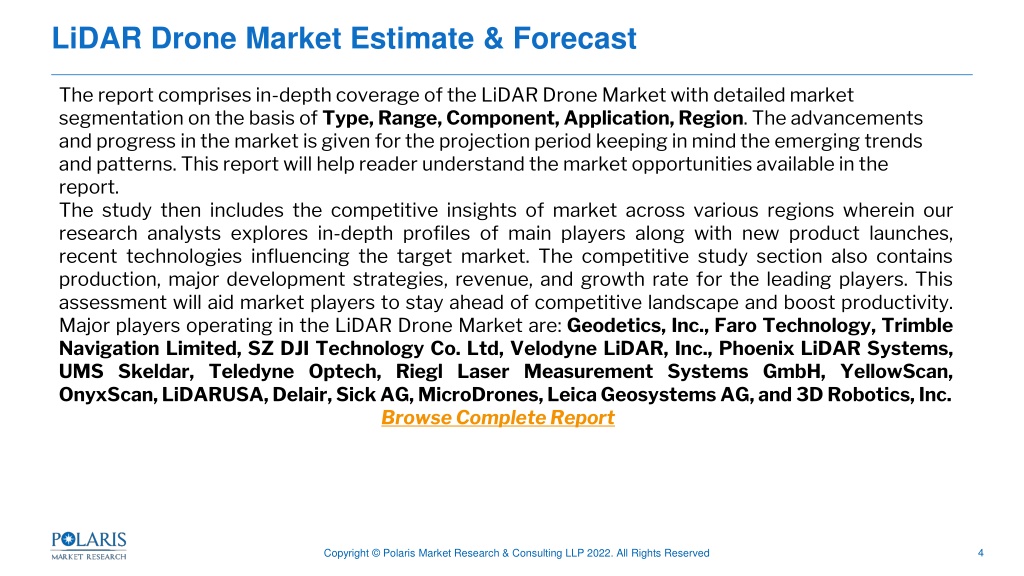 LiDAR Drone Market Estimate & Forecast

The report comprises in-depth coverage of the LiDAR Drone Market with detailed market segmentation on the basis of Type, Range, Component, Application, Region. The advancements and progress in the market is given for the projection period keeping in mind the emerging trends and patterns. This report will help reader understand the market opportunities available in the report.
The study then includes the competitive insights of market across various regions wherein our research analysts explores in-depth profiles of main players along with new product launches, recent technologies influencing the target market. The competitive study section also contains production, major development strategies, revenue, and growth rate for the leading players. This assessment will aid market players to stay ahead of competitive landscape and boost productivity. Major players operating in the LiDAR Drone Market are: Geodetics, Inc., Faro Technology, Trimble Navigation Limited, SZ DJI Technology Co. Ltd, Velodyne LiDAR, Inc., Phoenix LiDAR Systems, UMS Skeldar, Teledyne Optech, Riegl Laser Measurement Systems GmbH, YellowScan, OnyxScan, LiDARUSA, Delair, Sick AG, MicroDrones, Leica Geosystems AG, and 3D Robotics, Inc.
Browse Complete Report

POLARIS MARKET RESEARCH

Copyright © Polaris Market Research & Consulting LLP 2022. All Rights Reserved

4